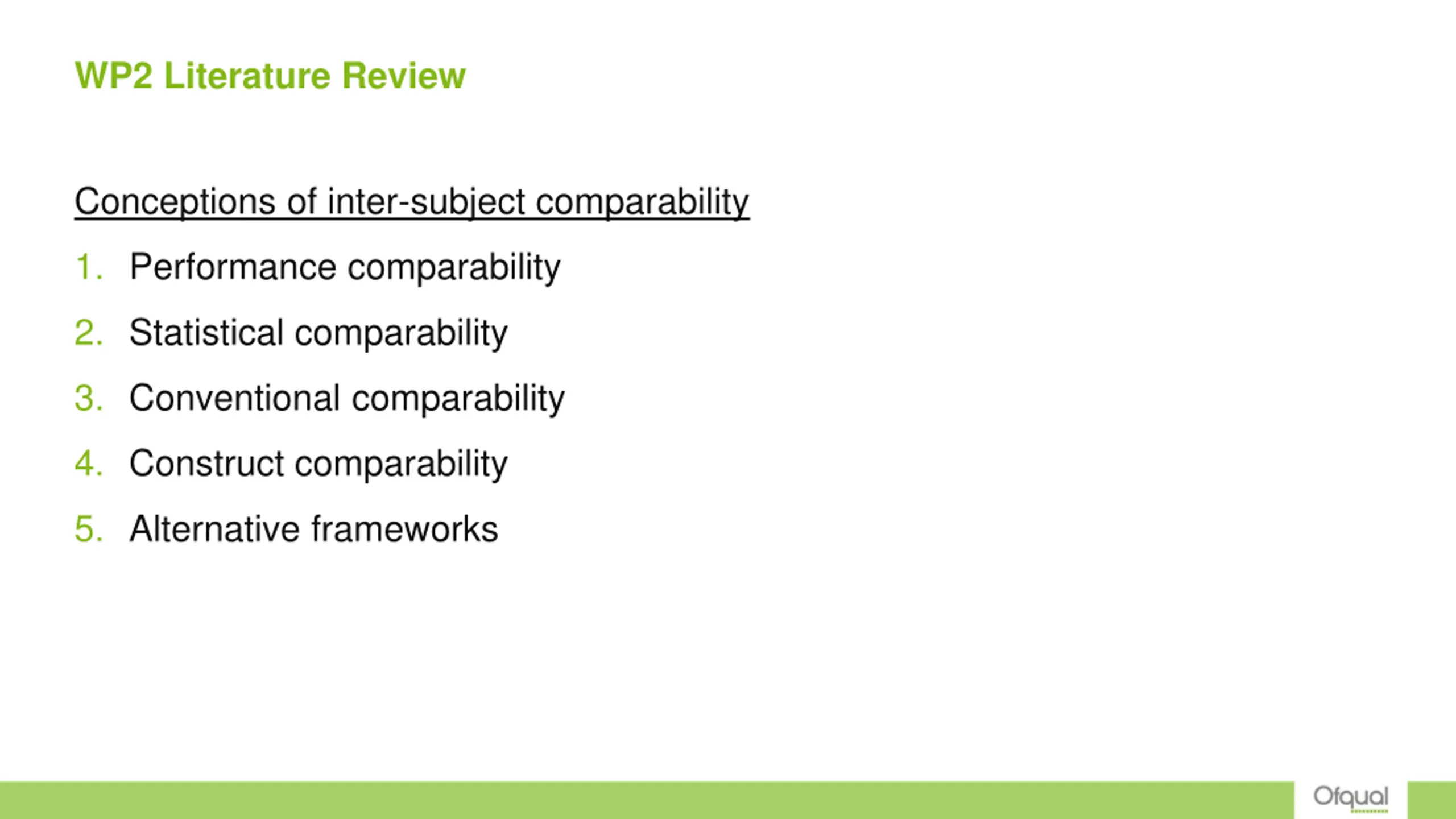 WP2 Literature Review

Conceptions of inter-subject comparability

1. Performance comparability
2. Statistical comparability
3. Conventional comparability
4. Construct comparability
5. Alternative frameworks

Ofqual